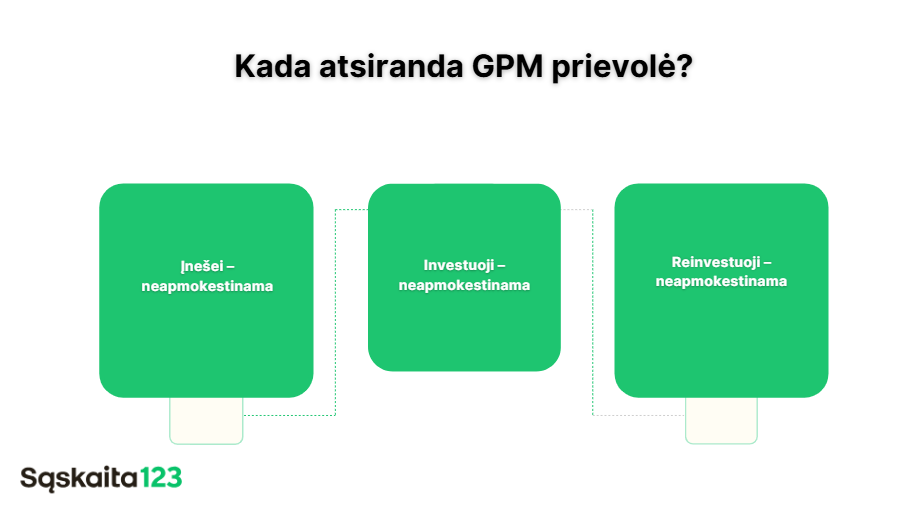 Kada atsiranda GPM prievolė?

Įnešei – neapmokestinama

Investuoji – neapmokestinama

Reinvestuoji – neapmokestinama

Sąskaita123